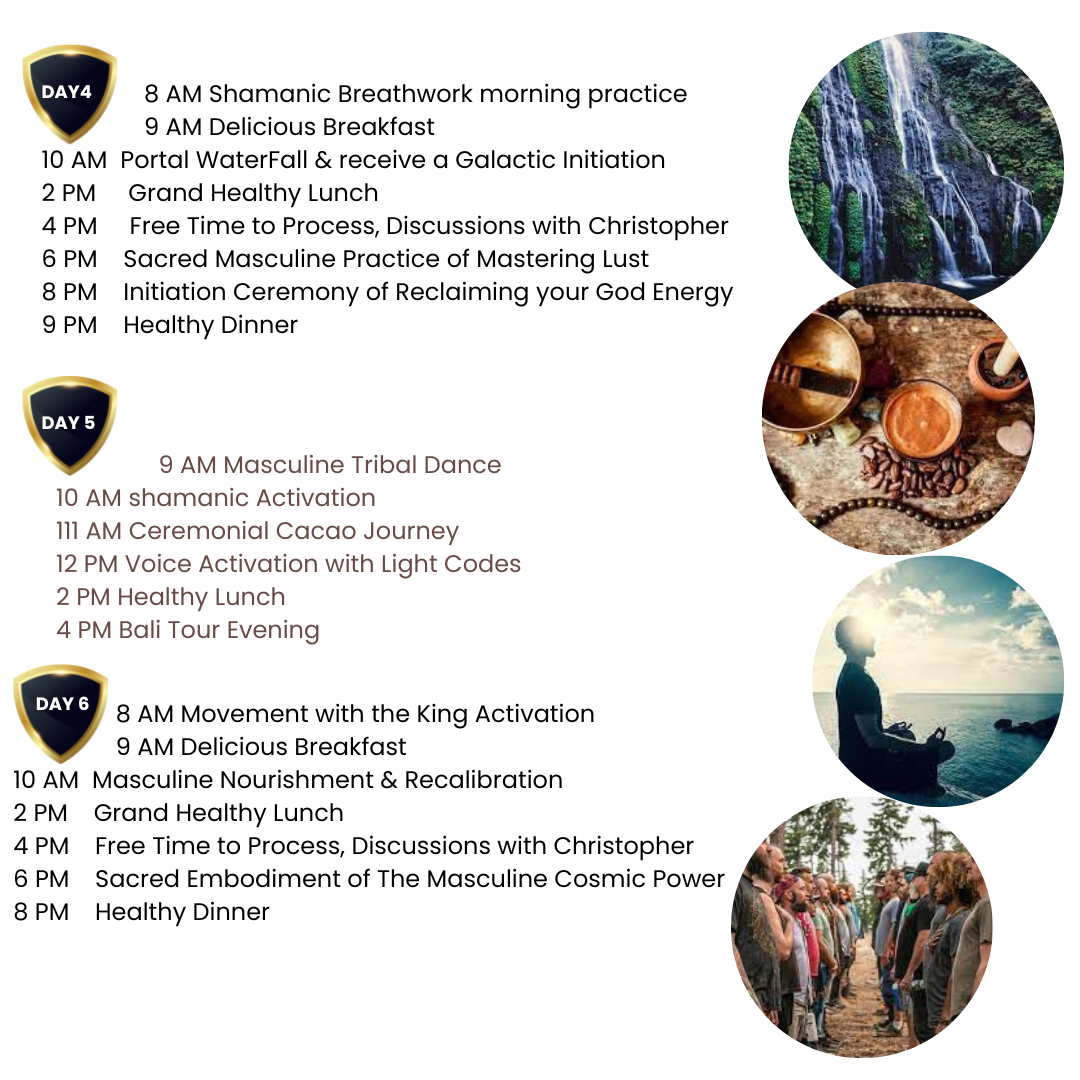 DAY4

8 AM Shamanic Breathwork morning practice
9 AM Delicious Breakfast
10 AM Portal WaterFall & receive a Galactic Initiation
2 PM Grand Healthy Lunch
4 PM Free Time to Process, Discussions with Christopher
6 PM Sacred Masculine Practice of Mastering Lust
8 PM Initiation Ceremony of Reclaiming your God Energy
9 PM Healthy Dinner

DAY 5

9 AM Masculine Tribal Dance
10 AM shamanic Activation
111 AM Ceremonial Cacao Journey
12 PM Voice Activation with Light Codes
2 PM Healthy Lunch
4 PM Bali Tour Evening

DAY 6

8 AM Movement with the King Activation
9 AM Delicious Breakfast
10 AM Masculine Nourishment & Recalibration
2 PM Grand Healthy Lunch
4 PM Free Time to Process, Discussions with Christopher
6 PM Sacred Embodiment of The Masculine Cosmic Power
8 PM Healthy Dinner